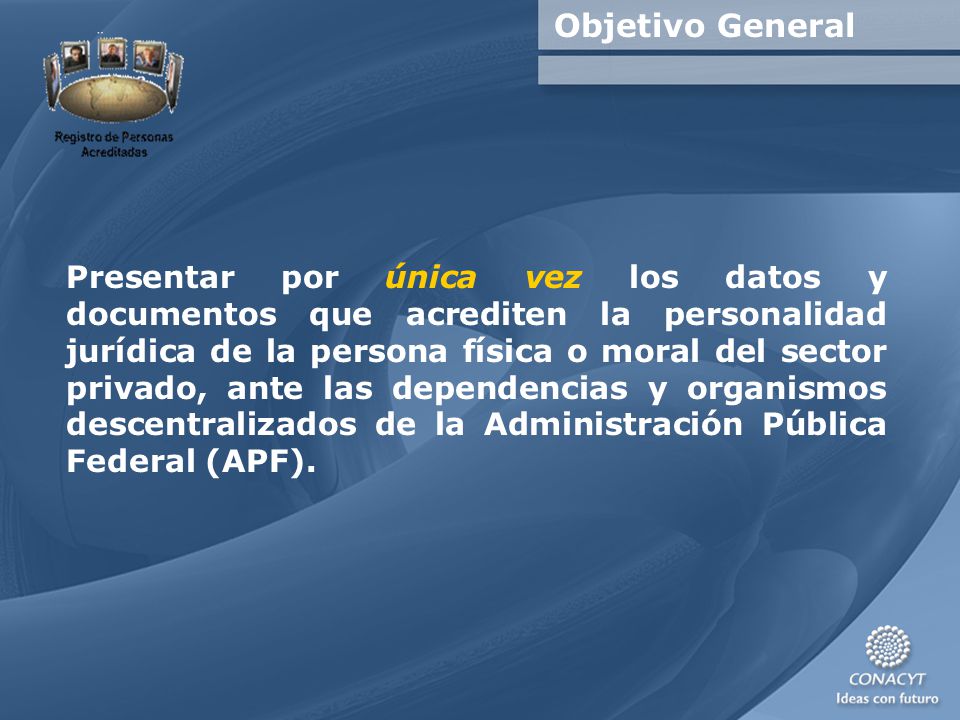 Objetivo General

Registro de Personas Acreditadas

Presentar por única vez los datos y documentos que acrediten la personalidad jurídica de la persona física o moral del sector privado, ante las dependencias y organismos descentralizados de la Administración Pública Federal (APF).

CONACYT
Ideas con futuro